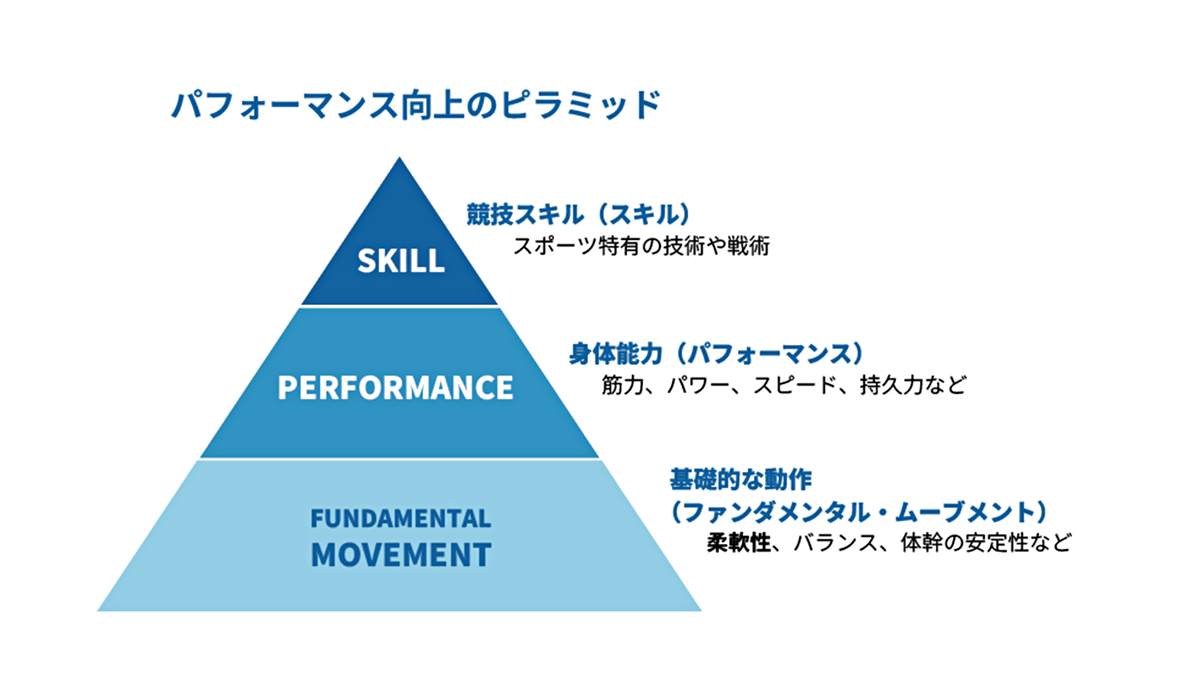 パフォーマンス向上のピラミッド

SKILL

競技スキル（スキル）
スポーツ特有の技術や戦術

PERFORMANCE

身体能力（パフォーマンス）
筋力、パワー、スピード、持久力など

FUNDAMENTAL MOVEMENT

基礎的な動作
（ファンダメンタル・ムーブメント）
柔軟性、バランス、体幹の安定性など